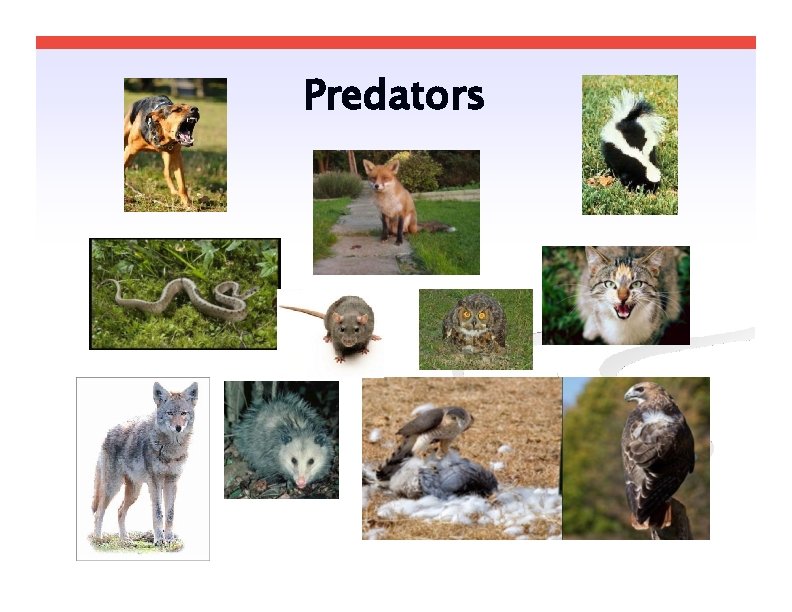 Predators